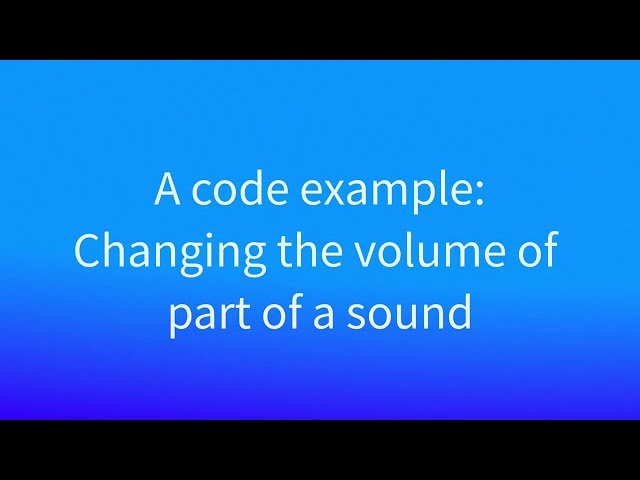 A code example:
Changing the volume of part of a sound